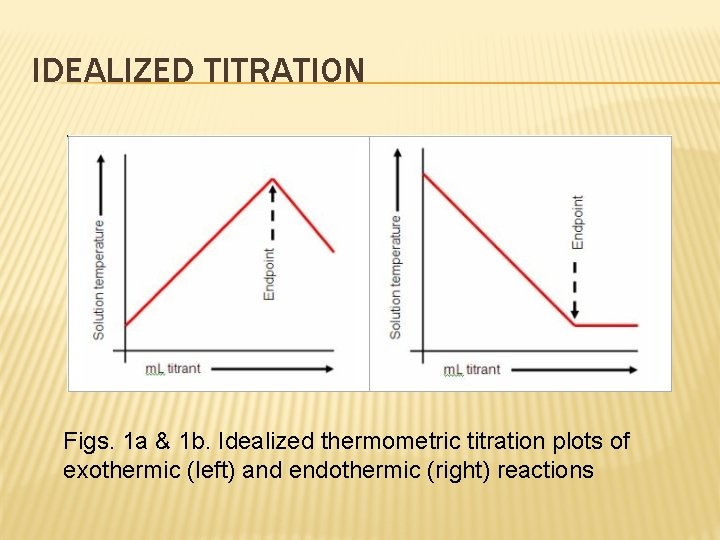 IDEALIZED TITRATION

Solution temperature

Endpoint

mL titrant

Solution temperature

Endpoint

mL titrant

Figs. 1a & 1b. Idealized thermometric titration plots of exothermic (left) and endothermic (right) reactions